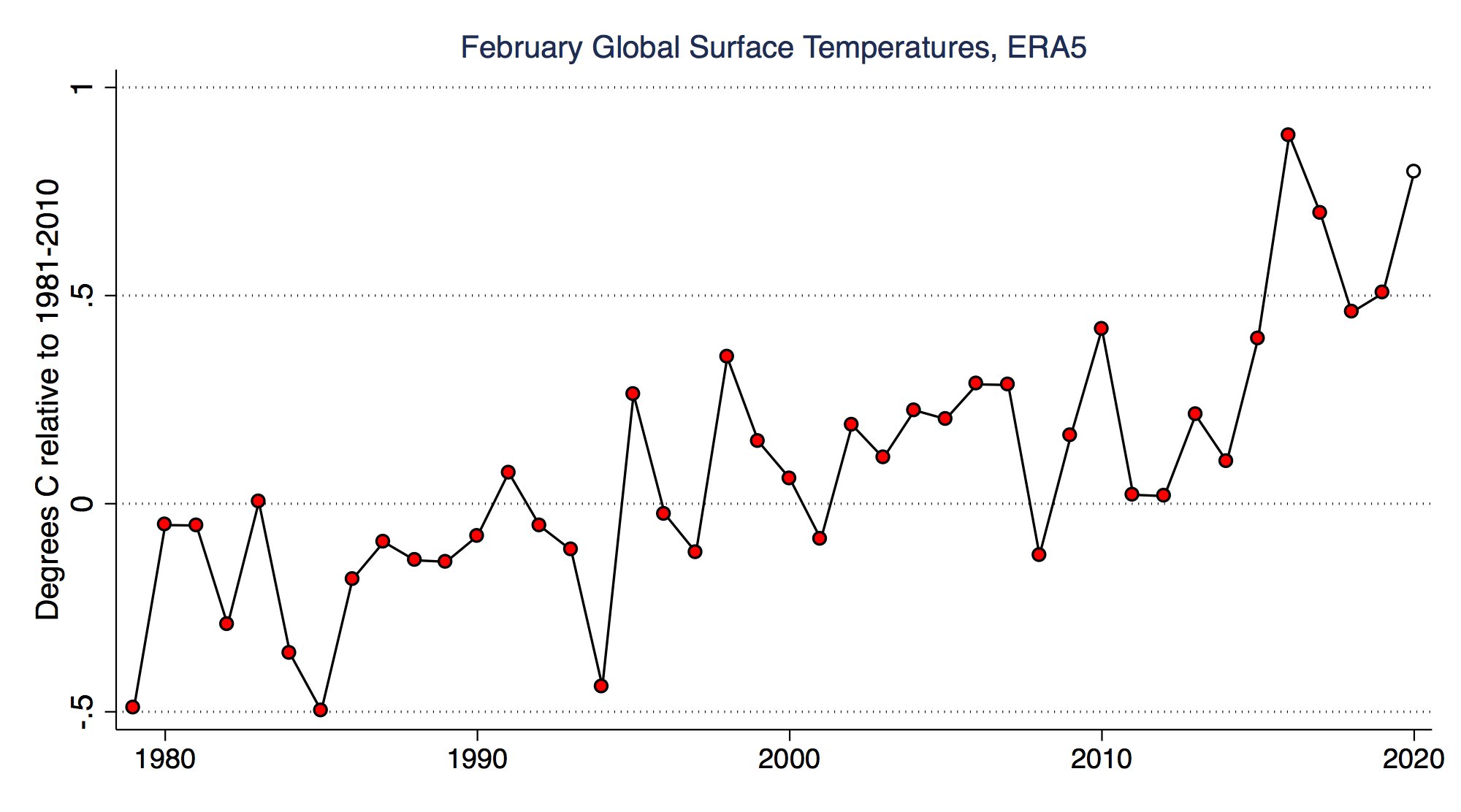 February Global Surface Temperatures, ERA5

Degrees C relative to 1981-2010

1
.5
0
-.5

1980
1990
2000
2010
2020